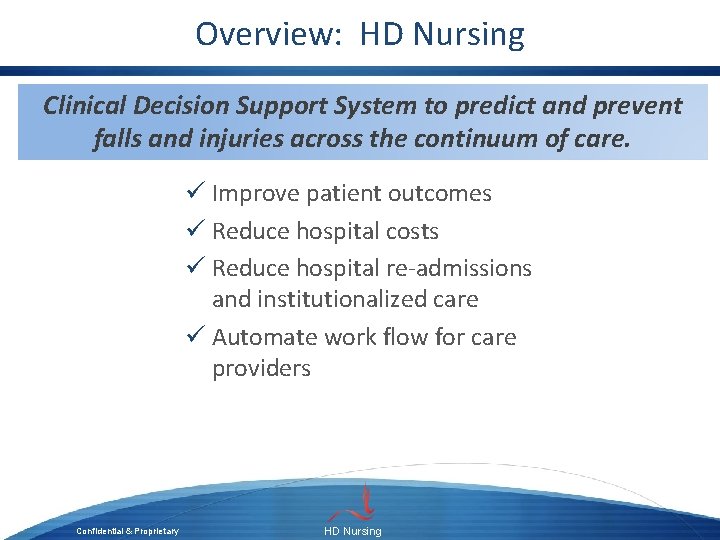 Overview: HD Nursing

Clinical Decision Support System to predict and prevent falls and injuries across the continuum of care.

✓ Improve patient outcomes
✓ Reduce hospital costs
✓ Reduce hospital re-admissions and institutionalized care
✓ Automate work flow for care providers

Confidential & Proprietary

HD Nursing